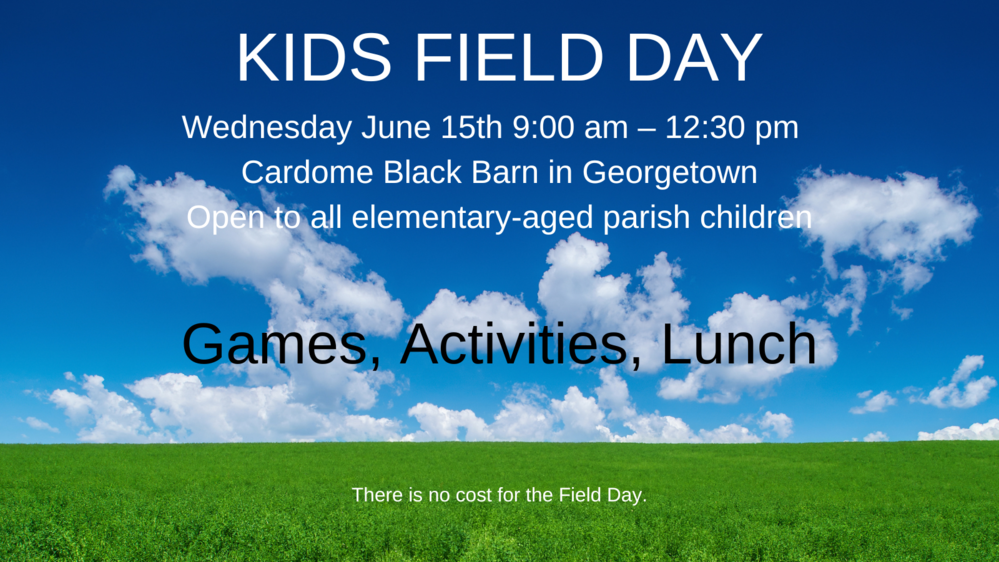 KIDS FIELD DAY

Wednesday June 15th 9:00 am – 12:30 pm
Cardome Black Barn in Georgetown
Open to all elementary-aged parish children

Games, Activities, Lunch

There is no cost for the Field Day.